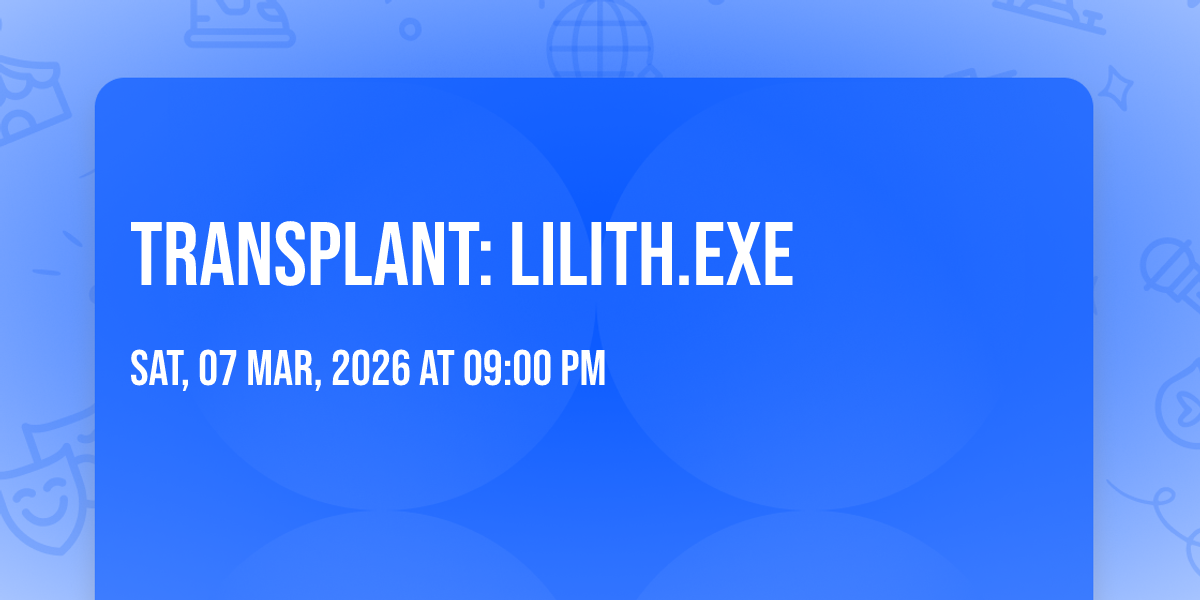 TRANSPLANT: LILITH.EXE

SAT, 07 MAR, 2026 AT 09:00 PM